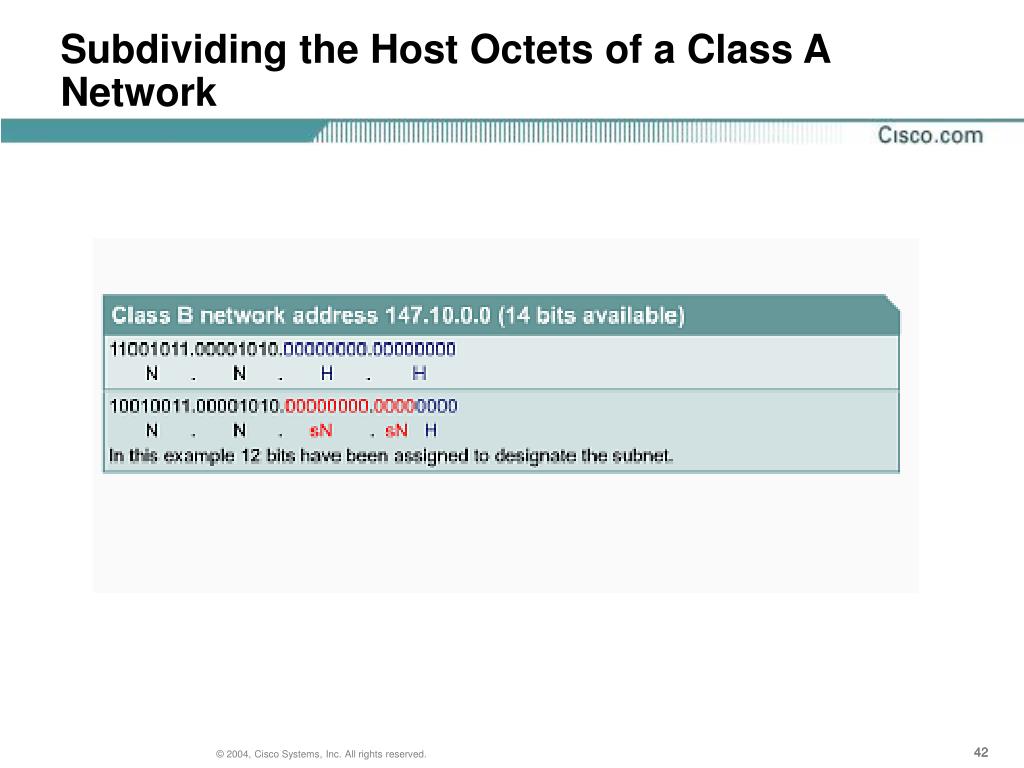 Subdividing the Host Octets of a Class A Network

Cisco.com

Class B network address 147.10.0.0 (14 bits available)

11001011.00001010.00000000.00000000
N . N . H . H

10010011.00001010.00000000.00000000
N . N . sN . sN H
In this example 12 bits have been assigned to designate the subnet.

© 2004, Cisco Systems, Inc. All rights reserved.

42